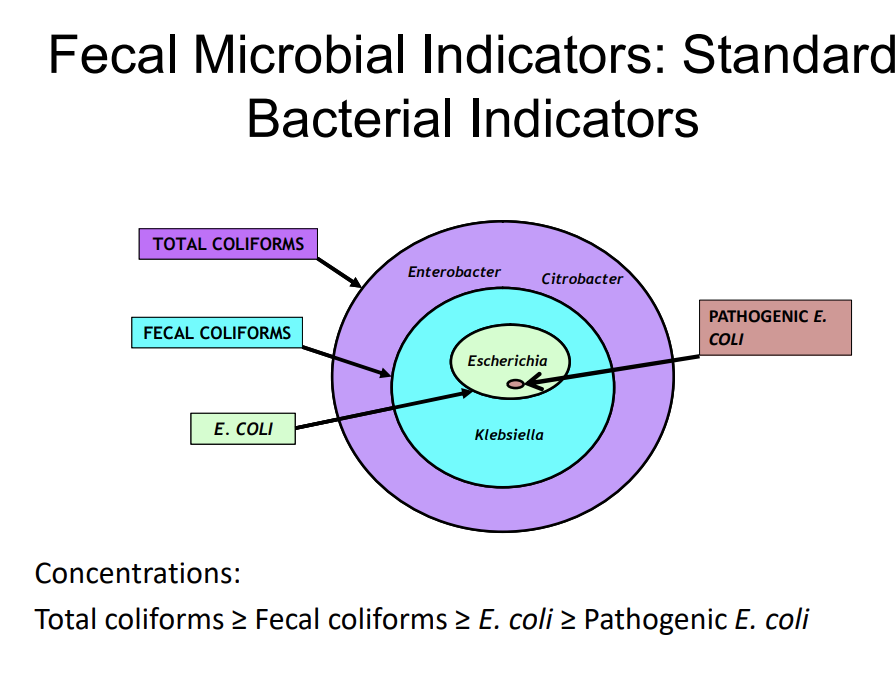 Fecal Microbial Indicators: Standard Bacterial Indicators

TOTAL COLIFORMS

FECAL COLIFORMS

E. COLI

Enterobacter

Citrobacter

Escherichia

Klebsiella

PATHOGENIC E. COLI

Concentrations:

Total coliforms ≥ Fecal coliforms ≥ E. coli ≥ Pathogenic E. coli